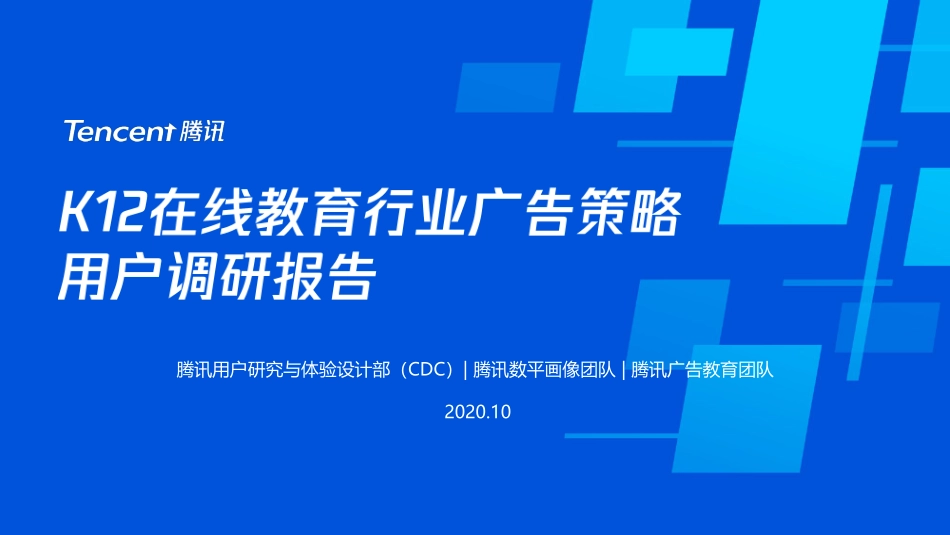 Tencent 腾讯

K12在线教育行业广告策略
用户调研报告

腾讯用户研究与体验设计部（CDC）| 腾讯数平画像团队 | 腾讯广告教育团队

2020.10